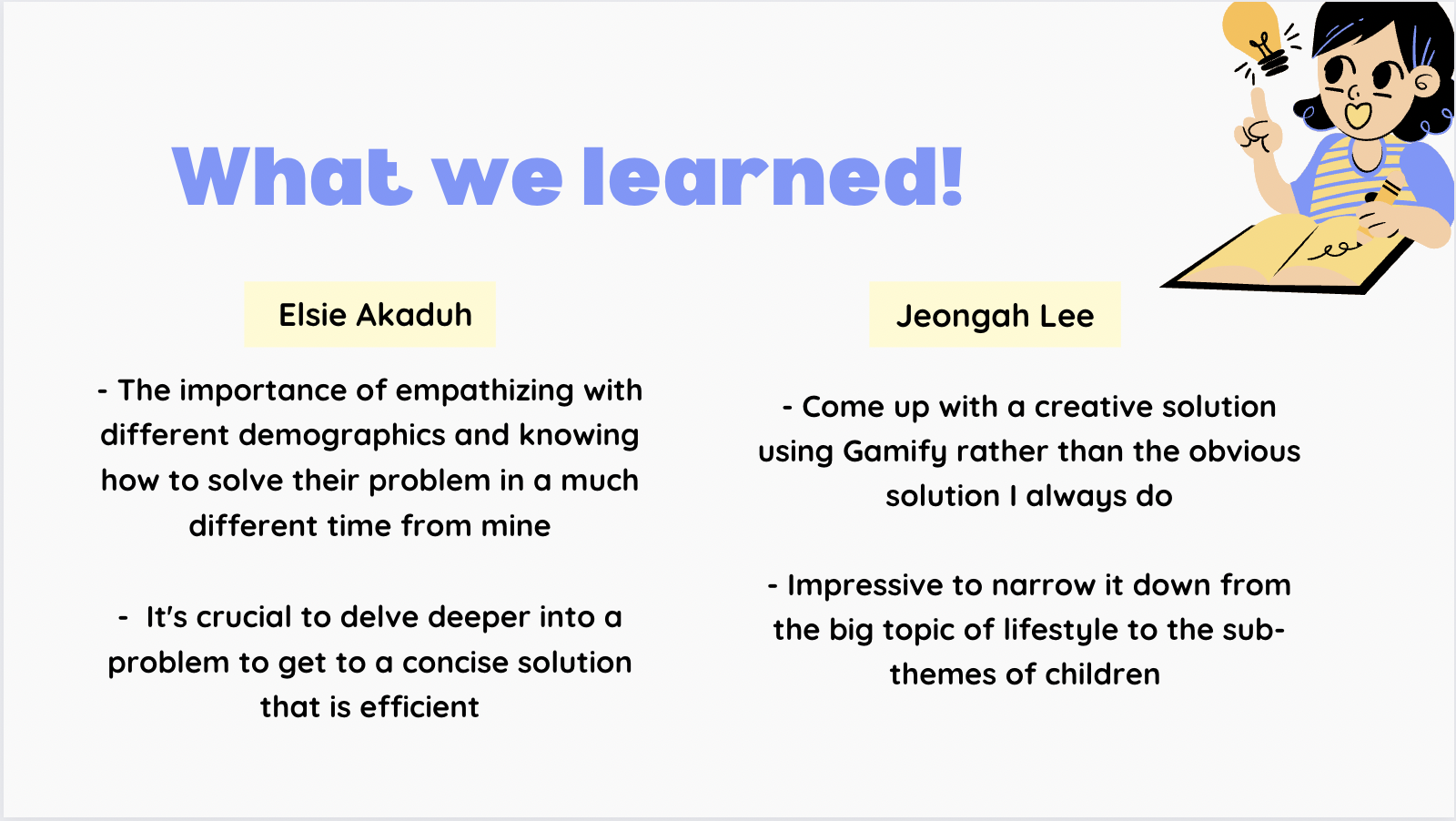 What we learned!

Elsie Akaduh

- The importance of empathizing with different demographics and knowing how to solve their problem in a much different time from mine

- It's crucial to delve deeper into a problem to get to a concise solution that is efficient

Jeongah Lee

- Come up with a creative solution using Gamify rather than the obvious solution I always do

- Impressive to narrow it down from the big topic of lifestyle to the sub-themes of children